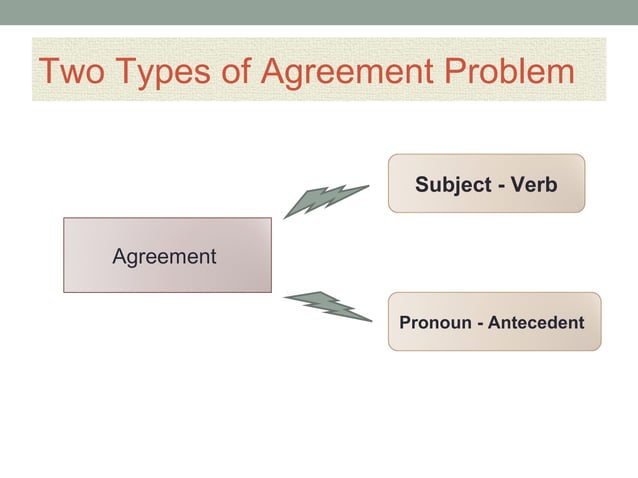 Two Types of Agreement Problem

Agreement

Subject - Verb

Pronoun - Antecedent